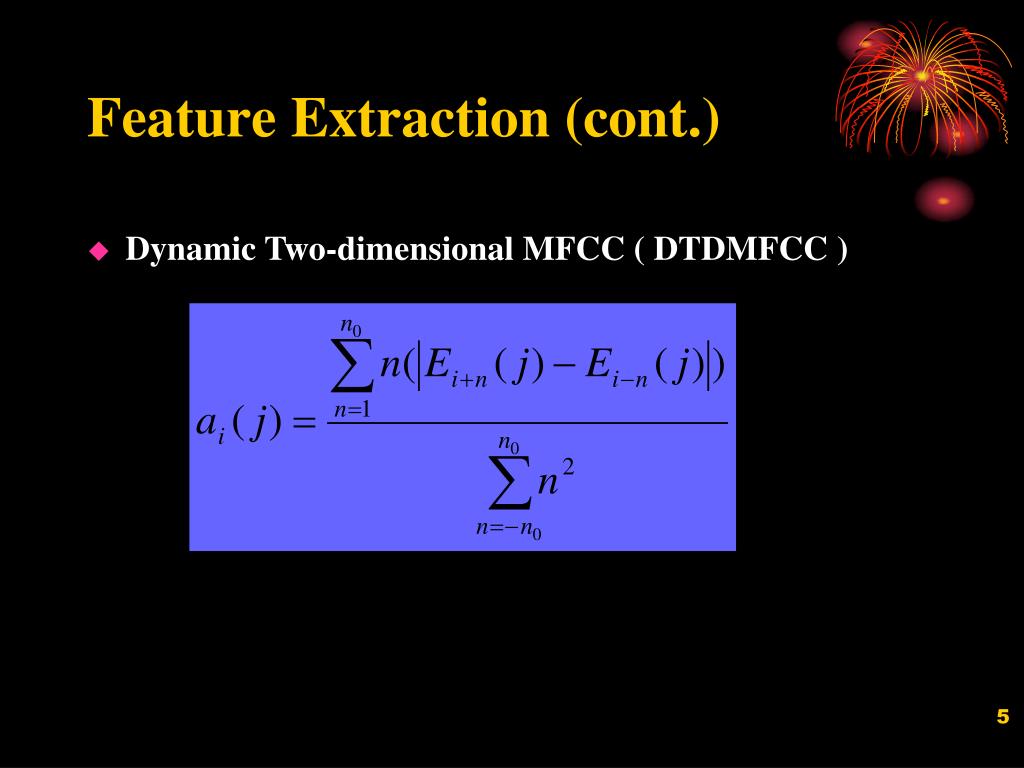 Feature Extraction (cont.)

Dynamic Two-dimensional MFCC ( DTDMFCC )

$a_i(j) = \frac{\sum_{n=1}^{n_0} n(|E_{i+n}(j) - E_{i-n}(j)|)}{\sum_{n=-n_0}^{n_0} n^2}$

5